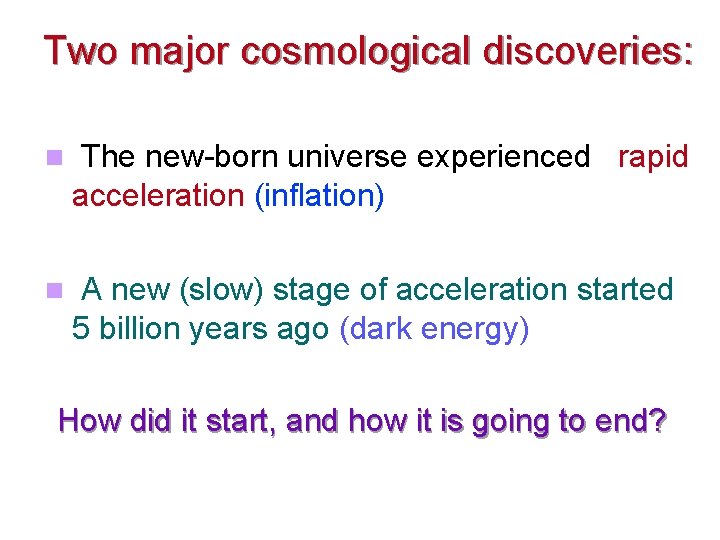 Two major cosmological discoveries:

The new-born universe experienced rapid acceleration (inflation)

A new (slow) stage of acceleration started 5 billion years ago (dark energy)

How did it start, and how it is going to end?